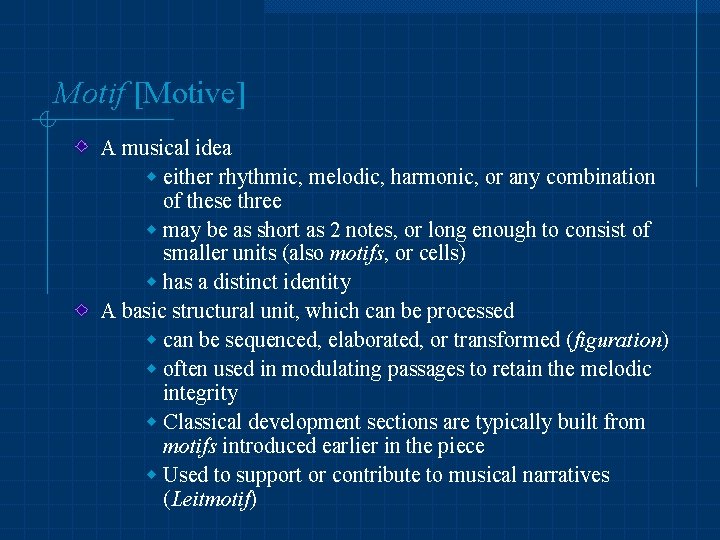 Motif [Motive]

A musical idea

either rhythmic, melodic, harmonic, or any combination of these three

may be as short as 2 notes, or long enough to consist of smaller units (also motifs, or cells)

has a distinct identity

A basic structural unit, which can be processed

can be sequenced, elaborated, or transformed (figuration)

often used in modulating passages to retain the melodic integrity

Classical development sections are typically built from motifs introduced earlier in the piece

Used to support or contribute to musical narratives (Leitmotif)